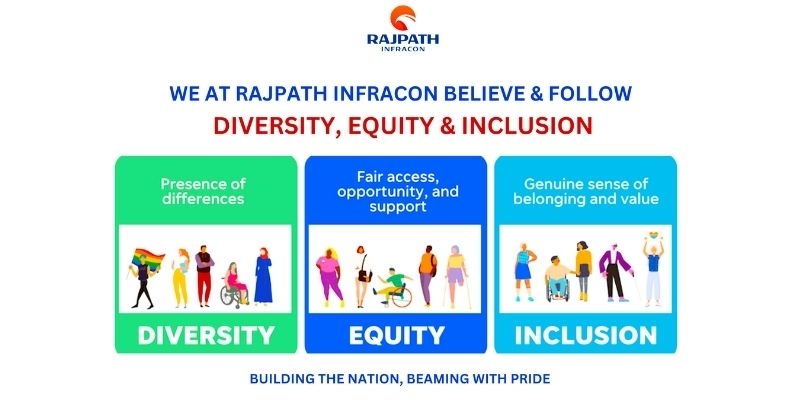 RAJPATH
INFRACON

WE AT RAJPATH INFRACON BELIEVE & FOLLOW
DIVERSITY, EQUITY & INCLUSION

Presence of differences

DIVERSITY

Fair access, opportunity, and support

EQUITY

Genuine sense of belonging and value

INCLUSION

BUILDING THE NATION, BEAMING WITH PRIDE